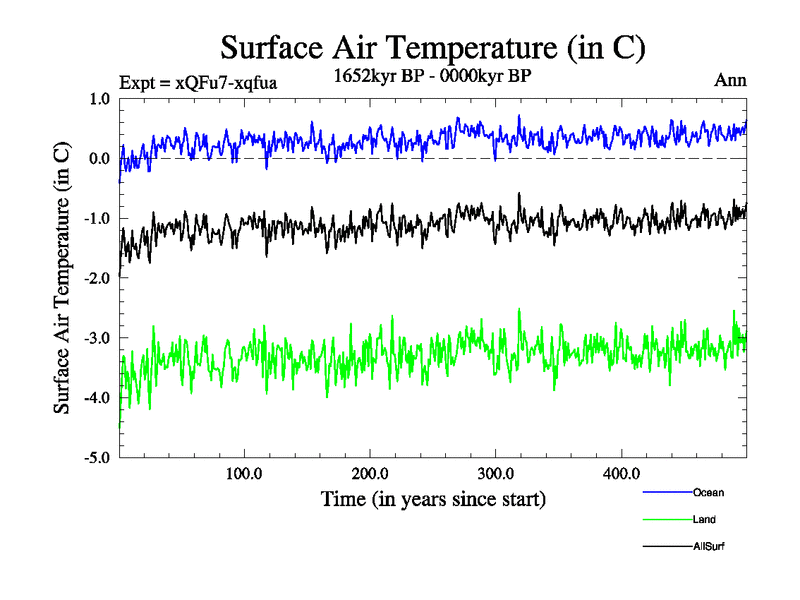 Surface Air Temperature (in C)

Expt = xQFu7-xqfua

1652kyr BP - 0000kyr BP

Ann

Surface Air Temperature (in C)

1.0

0.0

-1.0

-2.0

-3.0

-4.0

-5.0

100.0

200.0

300.0

400.0

Time (in years since start)

Ocean

Land

AllSurf